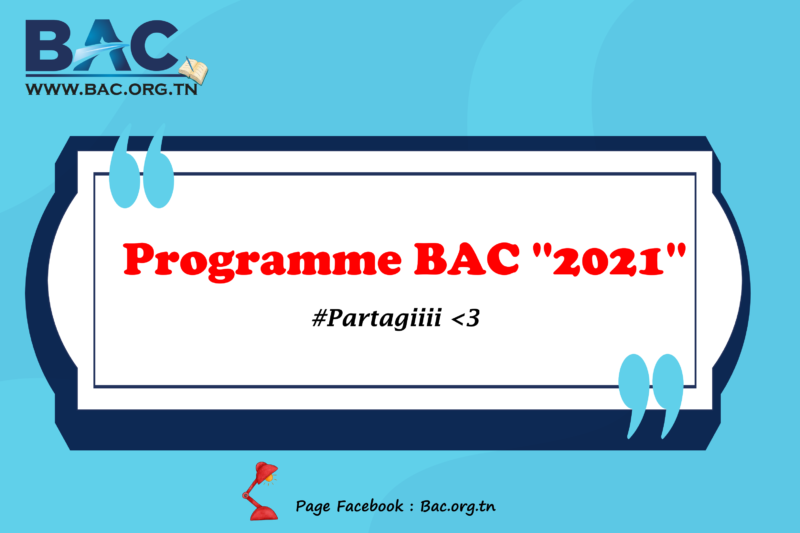 BAC
WWW.BAC.ORG.TN

Programme BAC "2021"

#Partagiiii <3

Page Facebook : Bac.org.tn